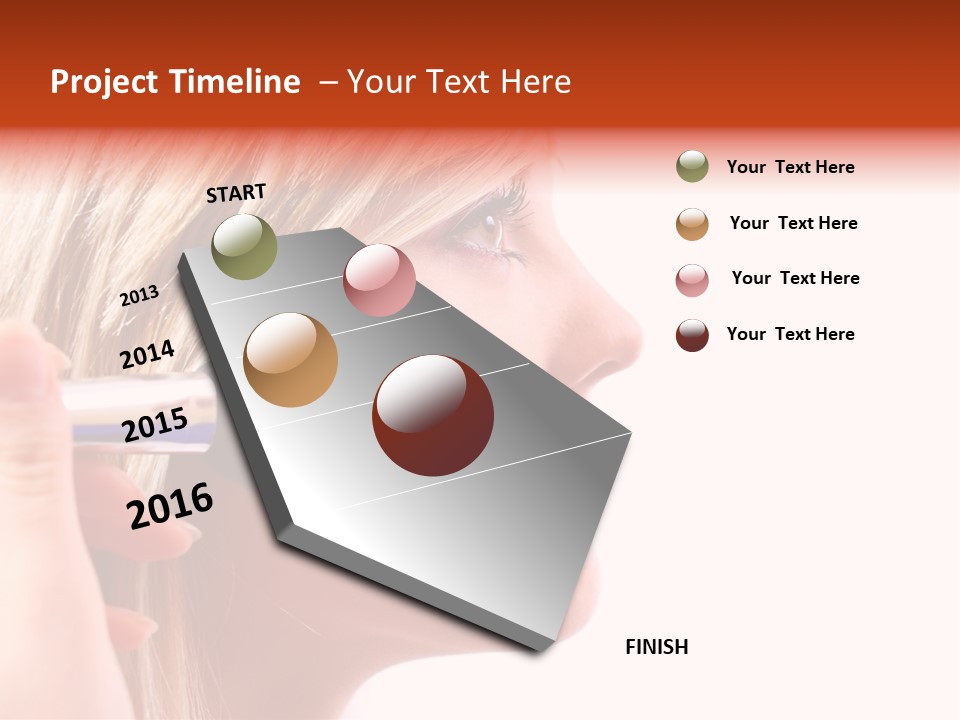 Project Timeline – Your Text Here

START

2013

2014

2015

2016

FINISH

Your Text Here

Your Text Here

Your Text Here

Your Text Here